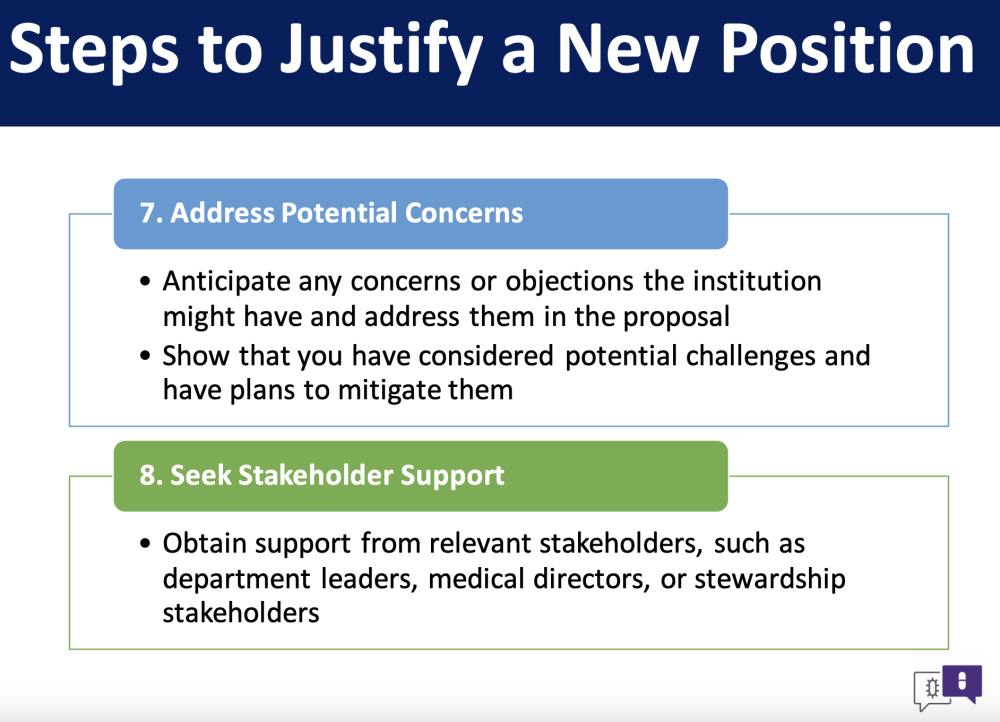 Steps to Justify a New Position

7. Address Potential Concerns

• Anticipate any concerns or objections the institution might have and address them in the proposal
• Show that you have considered potential challenges and have plans to mitigate them

8. Seek Stakeholder Support

• Obtain support from relevant stakeholders, such as department leaders, medical directors, or stewardship stakeholders